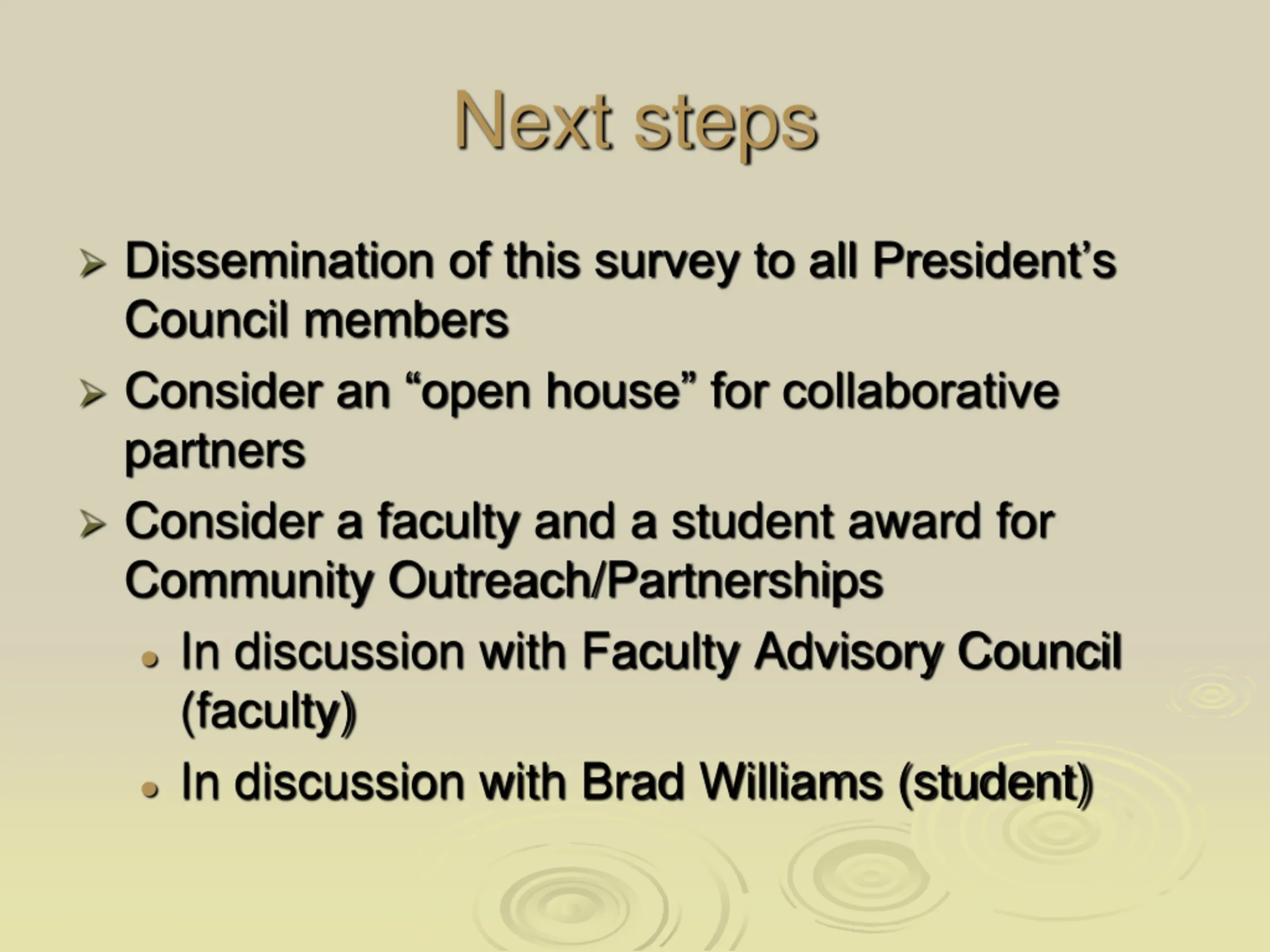 Next steps

➢ Dissemination of this survey to all President’s Council members

➢ Consider an “open house” for collaborative partners

➢ Consider a faculty and a student award for Community Outreach/Partnerships

• In discussion with Faculty Advisory Council (faculty)

• In discussion with Brad Williams (student)